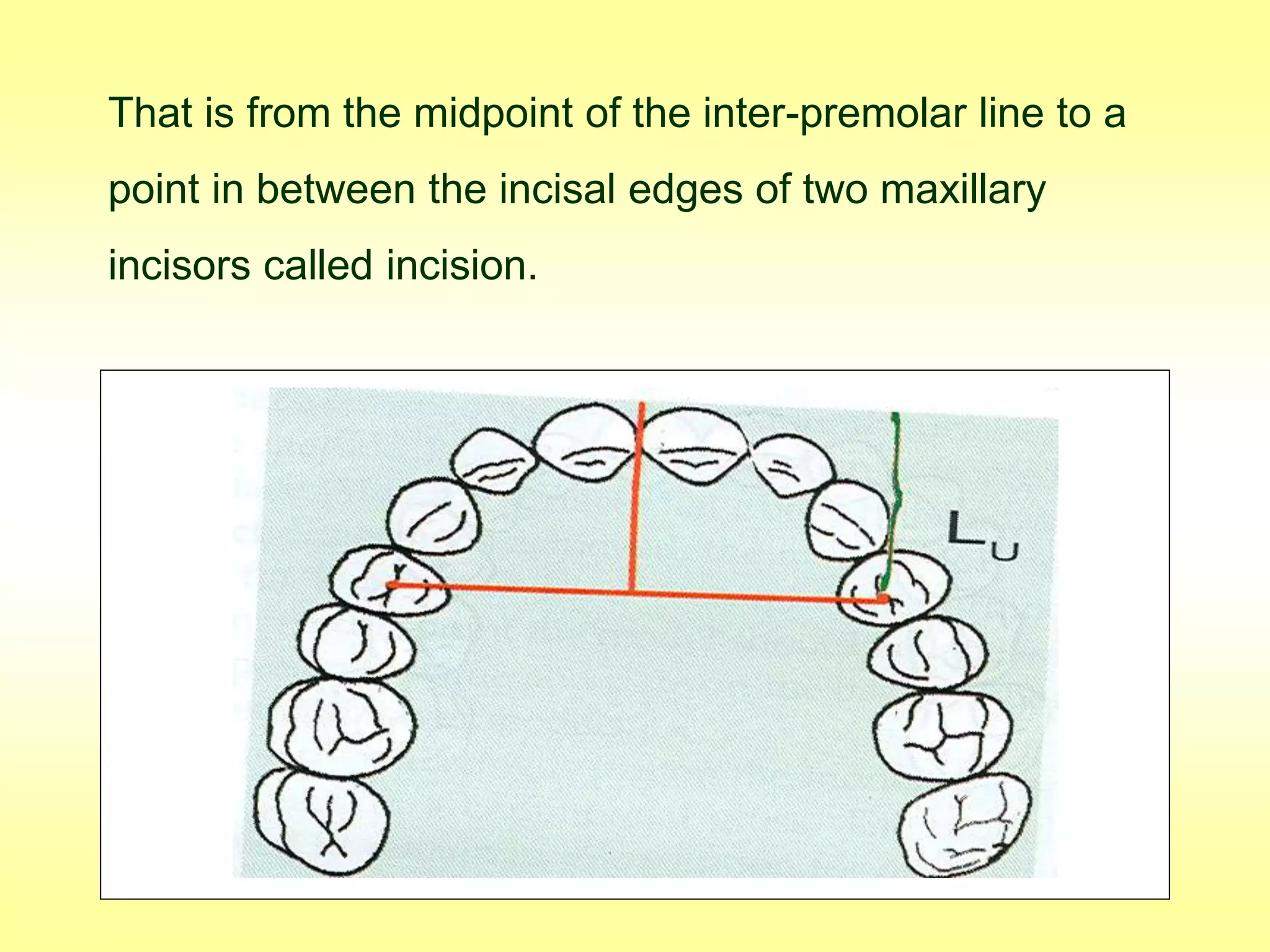 That is from the midpoint of the inter-premolar line to a point in between the incisal edges of two maxillary incisors called incision.

$L_U$